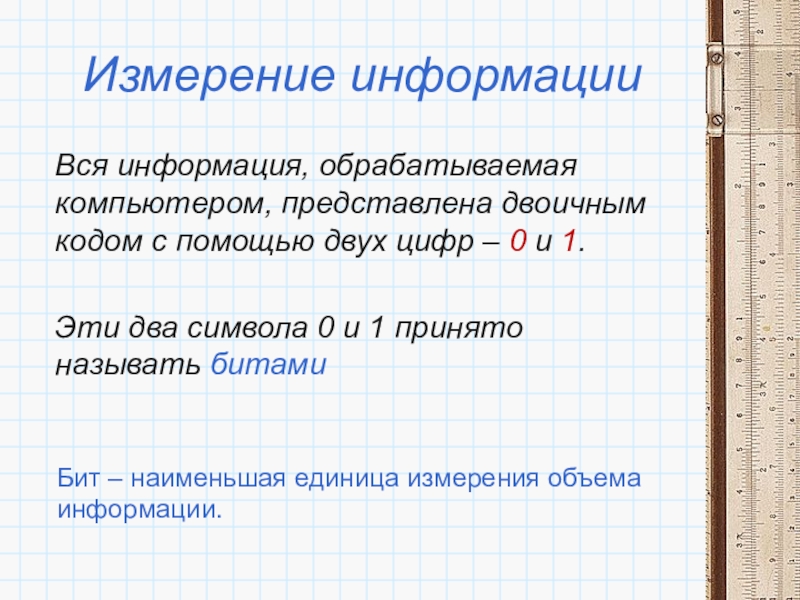 Измерение информации

Вся информация, обрабатываемая компьютером, представлена двоичным кодом с помощью двух цифр – 0 и 1.

Эти два символа 0 и 1 принято называть битами

Бит – наименьшая единица измерения объема информации.